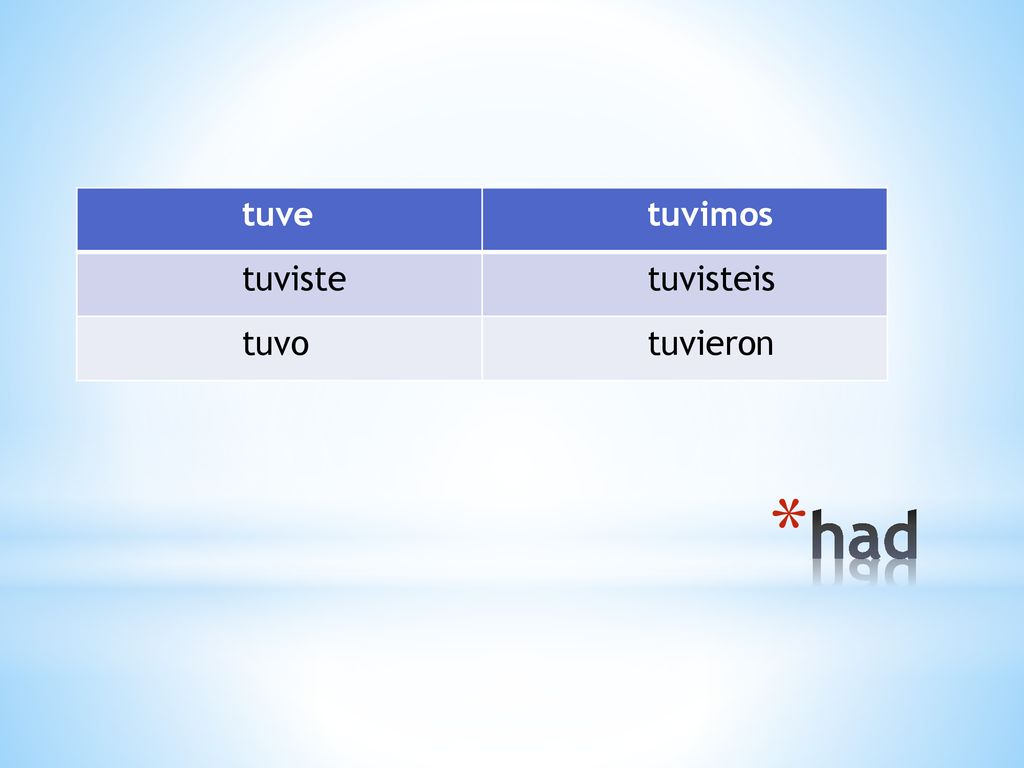 | tuve | tuvimos |
|---|---|
| tuviste | tuvisteis |
| tuvo | tuvieron |

*had